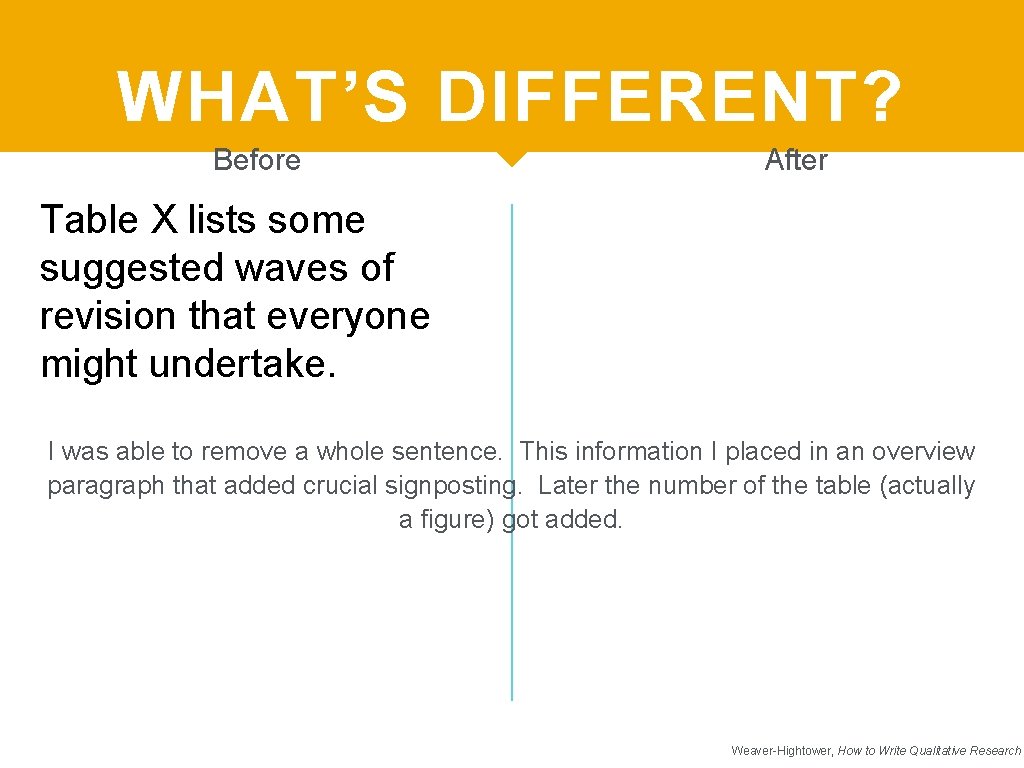 WHAT'S DIFFERENT?

Before

After

Table X lists some suggested waves of revision that everyone might undertake.

I was able to remove a whole sentence. This information I placed in an overview paragraph that added crucial signposting. Later the number of the table (actually a figure) got added.

Weaver-Hightower, How to Write Qualitative Research